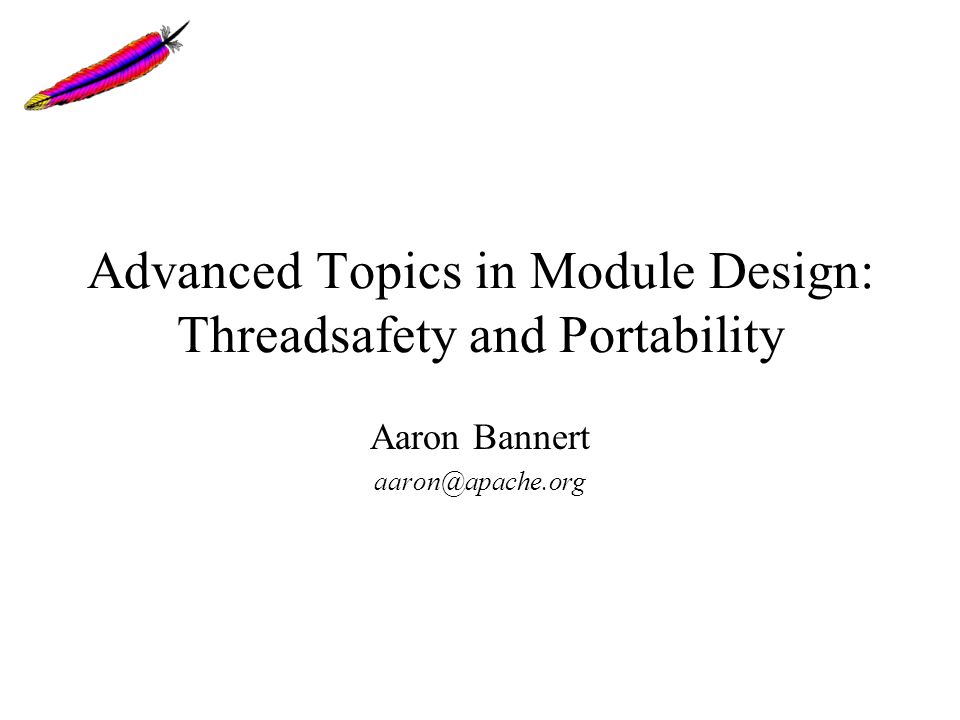 Advanced Topics in Module Design: Threadsafety and Portability

Aaron Bannert
aaron@apache.org